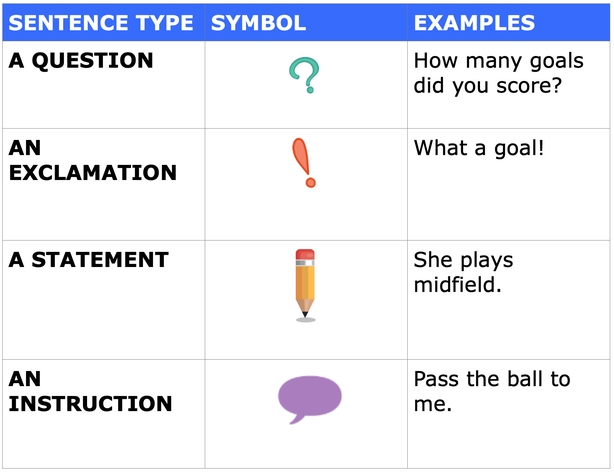 | SENTENCE TYPE | SYMBOL | EXAMPLES |
|---|---|---|
| A QUESTION | ? | How many goals did you score? |
| AN EXCLAMATION | ! | What a goal! |
| A STATEMENT | | She plays midfield. |
| AN INSTRUCTION | | Pass the ball to me. |